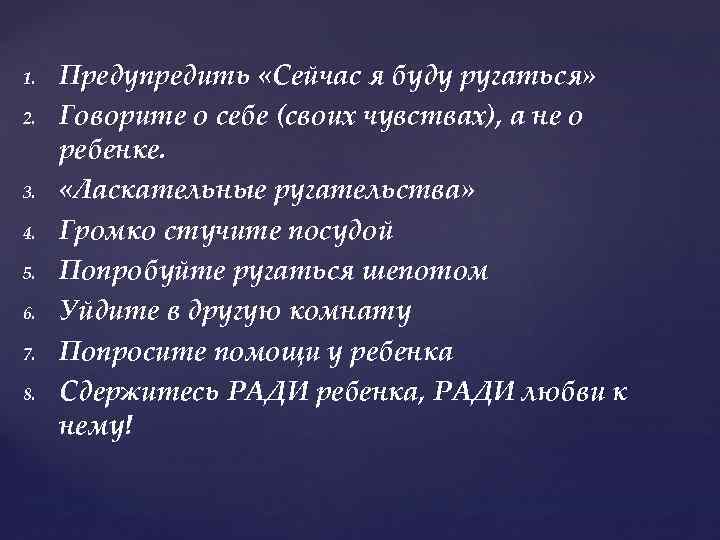 1. Предупредить «Сейчас я буду ругаться»
2. Говорите о себе (своих чувствах), а не о ребенке.
3. «Ласкательные ругательства»
4. Громко стучите посудой
5. Попробуйте ругаться шепотом
6. Уйдите в другую комнату
7. Попросите помощи у ребенка
8. Сдержитесь РАДИ ребенка, РАДИ любви к нему!